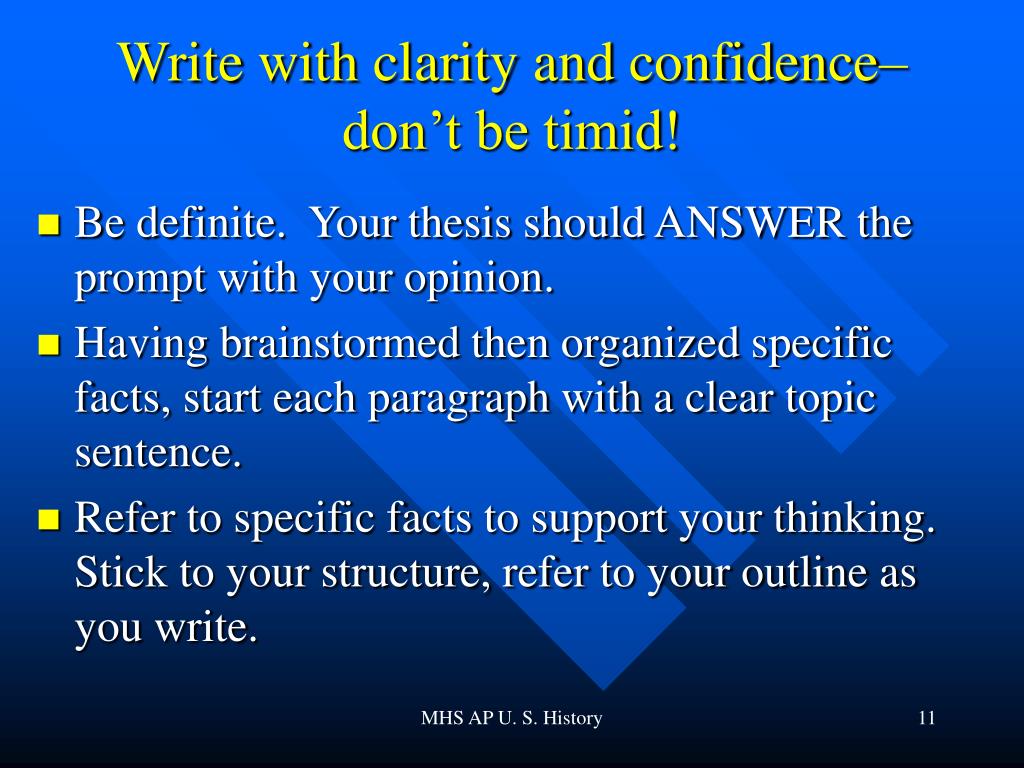 Write with clarity and confidence– don’t be timid!

- Be definite. Your thesis should ANSWER the prompt with your opinion.
- Having brainstormed then organized specific facts, start each paragraph with a clear topic sentence.
- Refer to specific facts to support your thinking. Stick to your structure, refer to your outline as you write.

MHS AP U. S. History

11